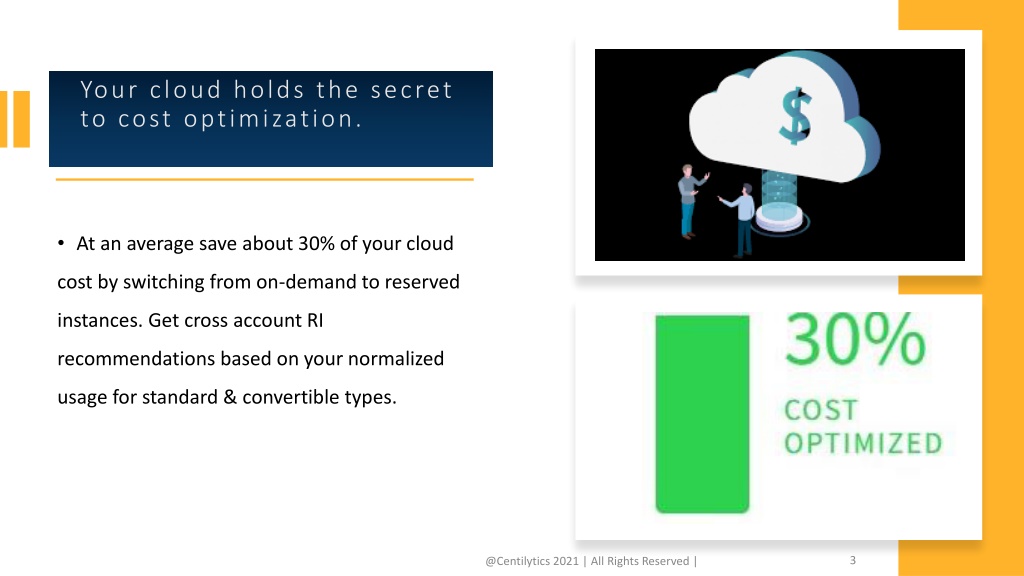 Your cloud holds the secret to cost optimization.

• At an average save about 30% of your cloud cost by switching from on-demand to reserved instances. Get cross account RI recommendations based on your normalized usage for standard & convertible types.

$

30%
COST
OPTIMIZED

@Centilytics 2021 | All Rights Reserved |

3